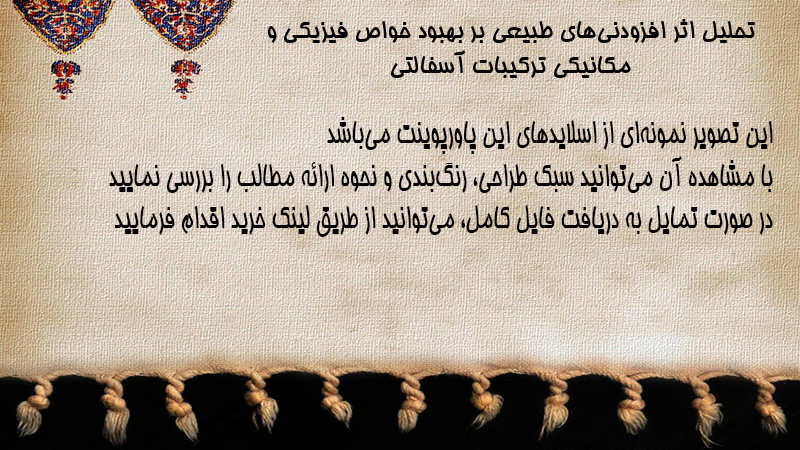 تحلیل اثر افزودنی‌های طبیعی بر بهبود خواص فیزیکی و مکانیکی ترکیبات آسفالتی

این تصویر نمونه‌ای از اسلایدهای این پاورپوینت می‌باشد
با مشاهده آن می‌توانید سبک طراحی، رنگ‌بندی و نحوه ارائه مطالب را بررسی نمایید
در صورت تمایل به دریافت فایل کامل، می‌توانید از طریق لینک خرید اقدام فرمایید